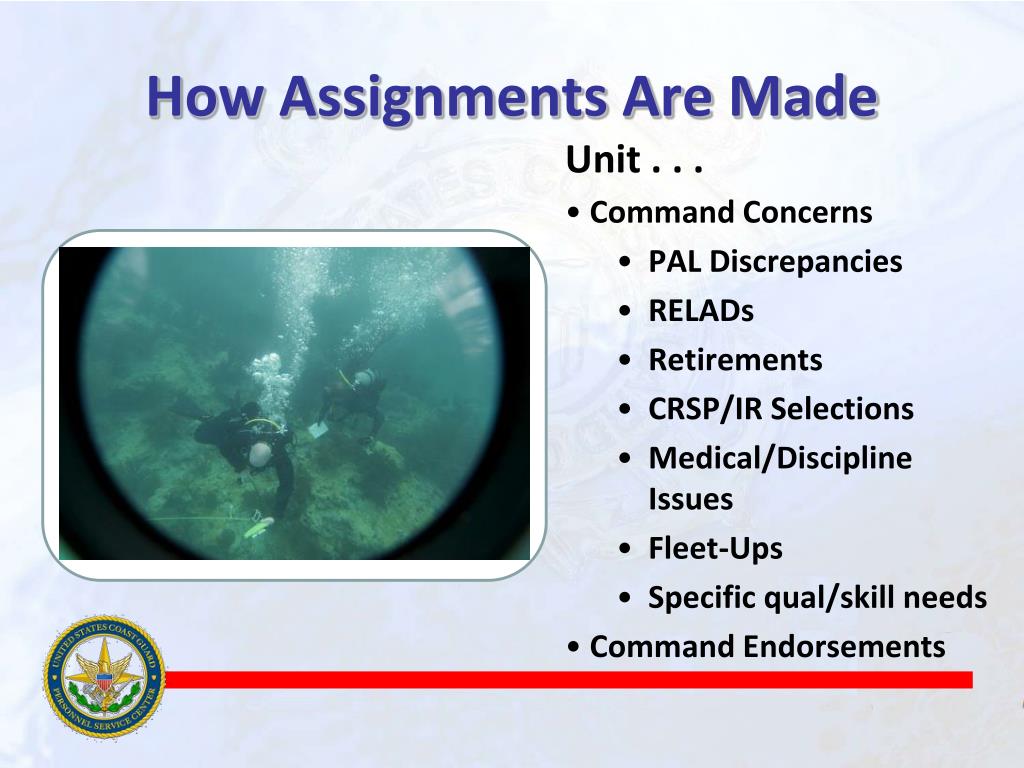 How Assignments Are Made

Unit . . .

• Command Concerns
  • PAL Discrepancies
  • RELADs
  • Retirements
  • CRSP/IR Selections
  • Medical/Discipline Issues
  • Fleet-Ups
  • Specific qual/skill needs
• Command Endorsements

UNITED STATES COAST GUARD PERSONNEL SERVICE CENTER